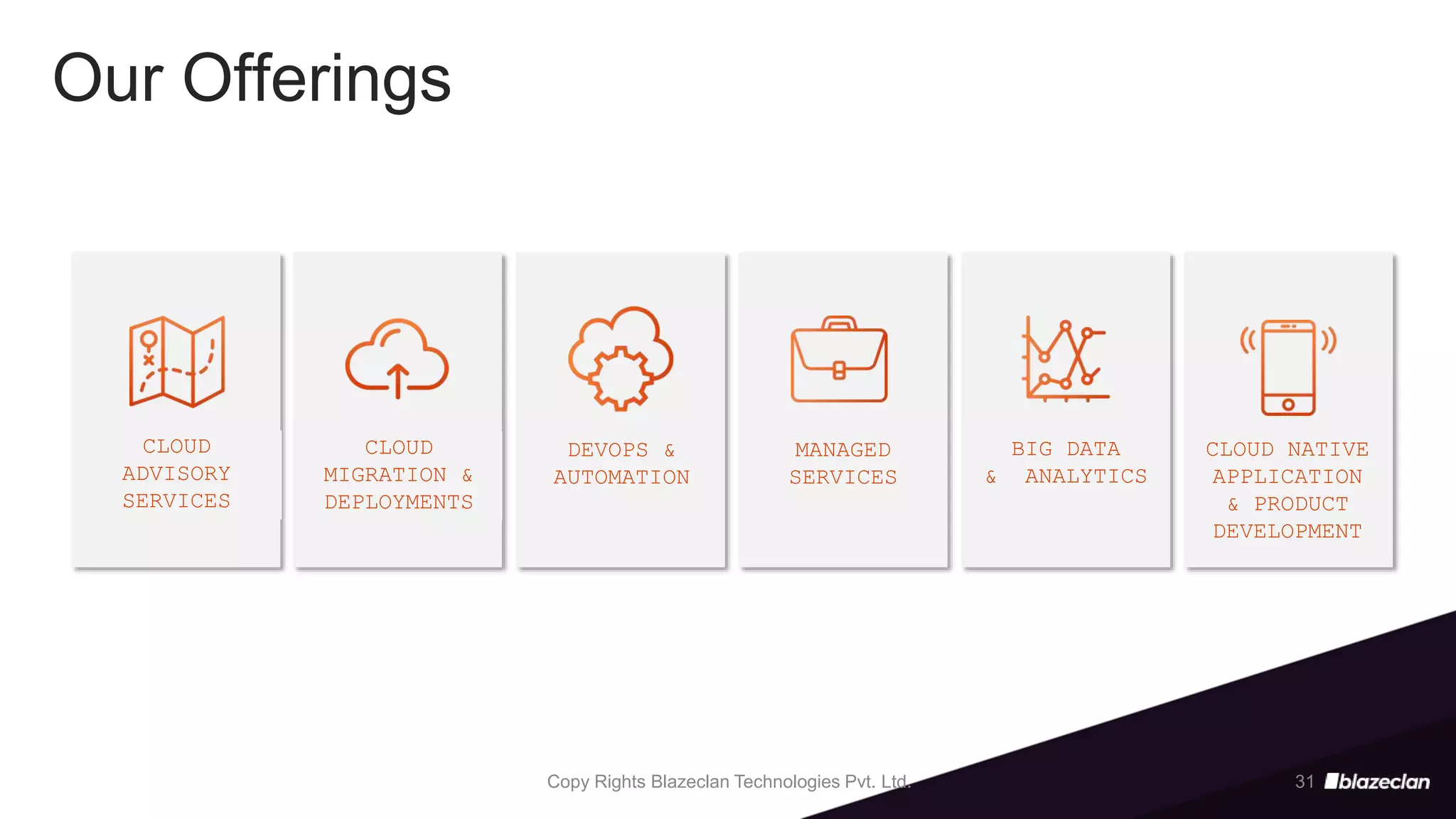 Our Offerings

CLOUD ADVISORY SERVICES

CLOUD MIGRATION & DEPLOYMENTS

DEVOPS & AUTOMATION

MANAGED SERVICES

BIG DATA & ANALYTICS

CLOUD NATIVE APPLICATION & PRODUCT DEVELOPMENT

Copy Rights Blazeclan Technologies Pvt. Ltd.

31 blazeclan